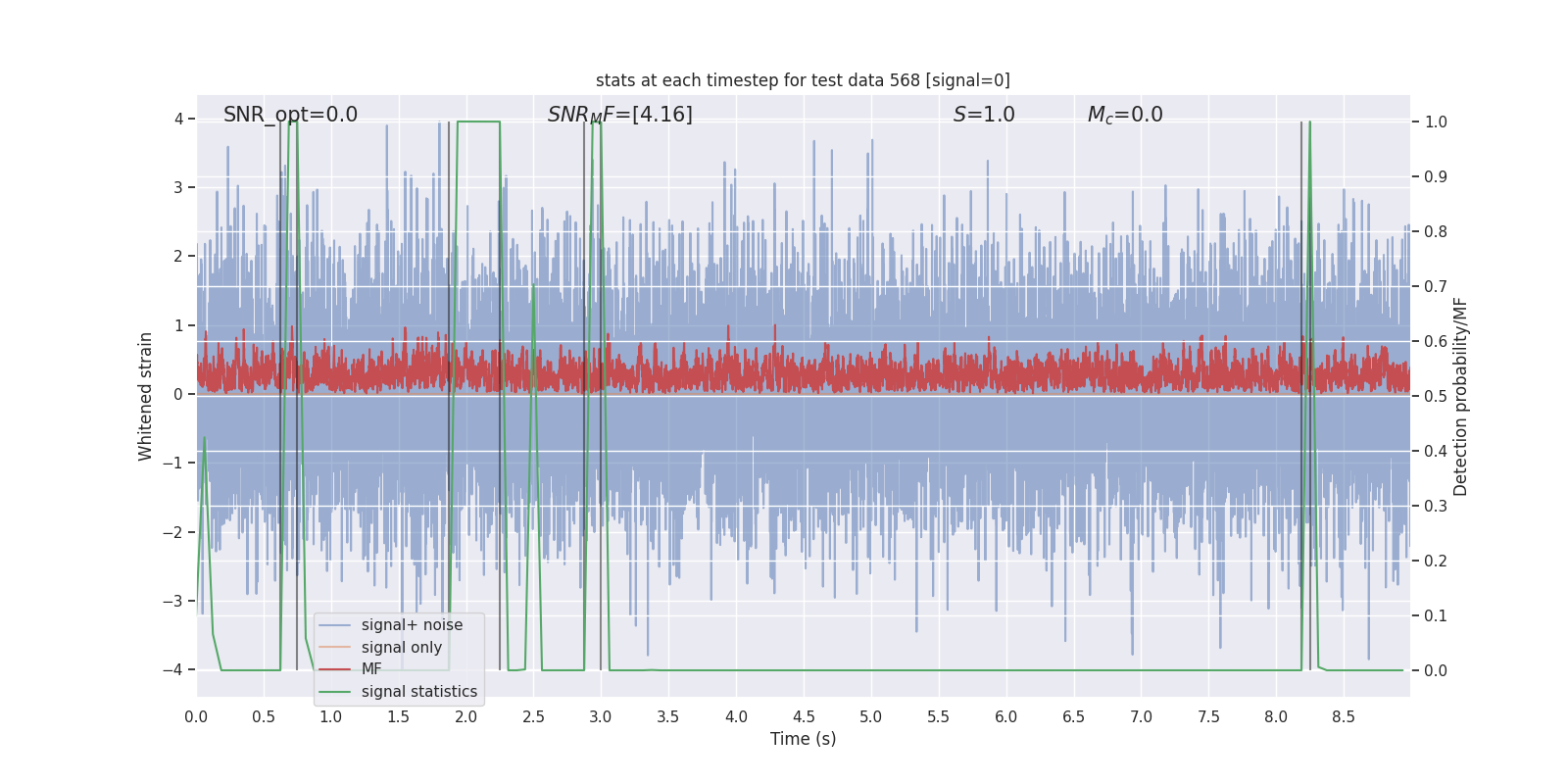 stats at each timestep for test data 568 [signal=0]

SNR_opt=0.0

$SNR_MF$=[4.16]

$S$=1.0

$M_c$=0.0

Whitened strain

4
3
2
1
0
−1
−2
−3
−4

Detection probability/MF

1.0
0.9
0.8
0.7
0.6
0.5
0.4
0.3
0.2
0.1
0.0

signal+ noise
signal only
MF
signal statistics

0.0 0.5 1.0 1.5 2.0 2.5 3.0 3.5 4.0 4.5 5.0 5.5 6.0 6.5 7.0 7.5 8.0 8.5

Time (s)